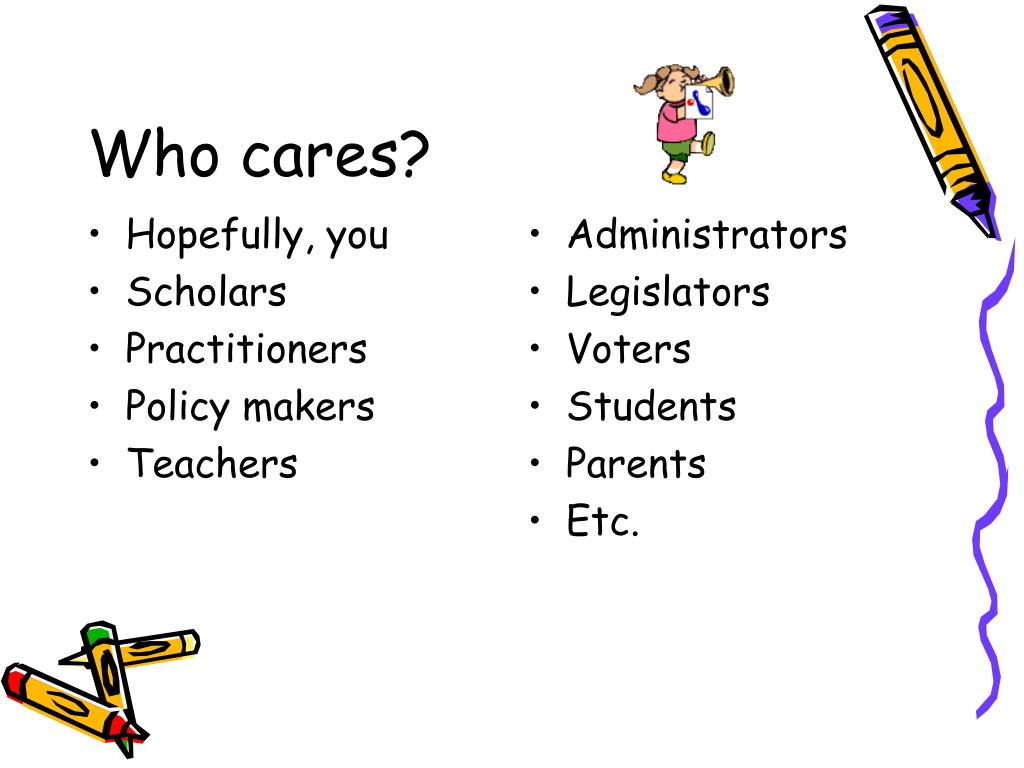 Who cares?

• Hopefully, you
• Scholars
• Practitioners
• Policy makers
• Teachers

• Administrators
• Legislators
• Voters
• Students
• Parents
• Etc.